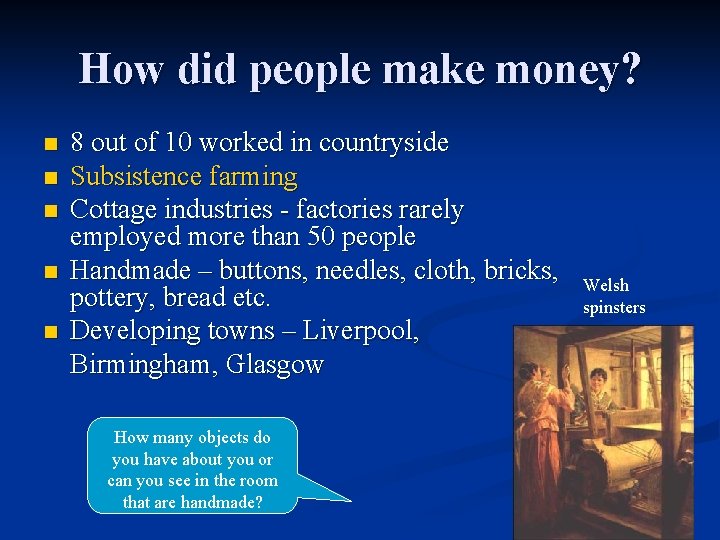 How did people make money?

- 8 out of 10 worked in countryside
- Subsistence farming
- Cottage industries - factories rarely employed more than 50 people
- Handmade – buttons, needles, cloth, bricks, pottery, bread etc.
- Developing towns – Liverpool, Birmingham, Glasgow

Welsh spinsters

How many objects do you have about you or can you see in the room that are handmade?